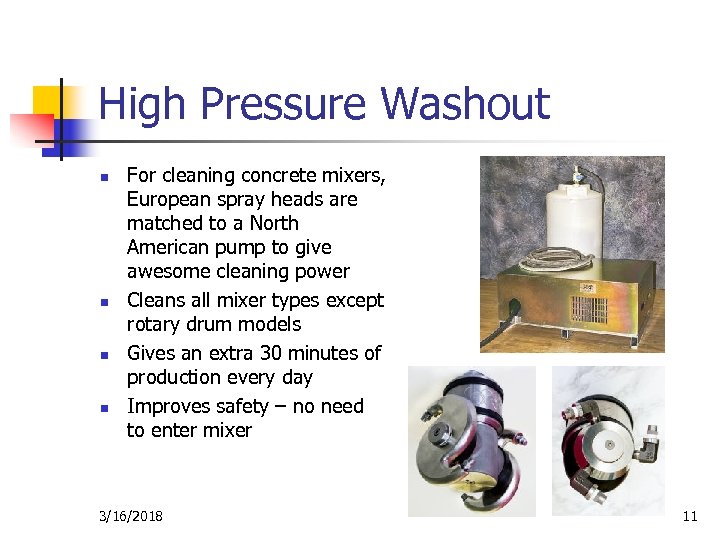 High Pressure Washout

- For cleaning concrete mixers, European spray heads are matched to a North American pump to give awesome cleaning power
- Cleans all mixer types except rotary drum models
- Gives an extra 30 minutes of production every day
- Improves safety – no need to enter mixer

3/16/2018

11